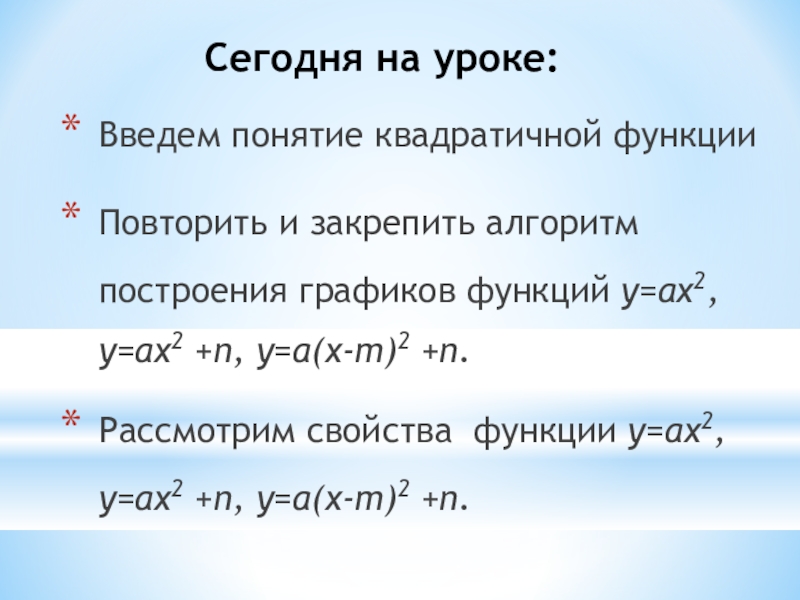 Сегодня на уроке:

* Введем понятие квадратичной функции

* Повторить и закрепить алгоритм построения графиков функций $y=ax^2$, $y=ax^2+n$, $y=a(x-m)^2+n$.

* Рассмотрим свойства функции $y=ax^2$, $y=ax^2+n$, $y=a(x-m)^2+n$.